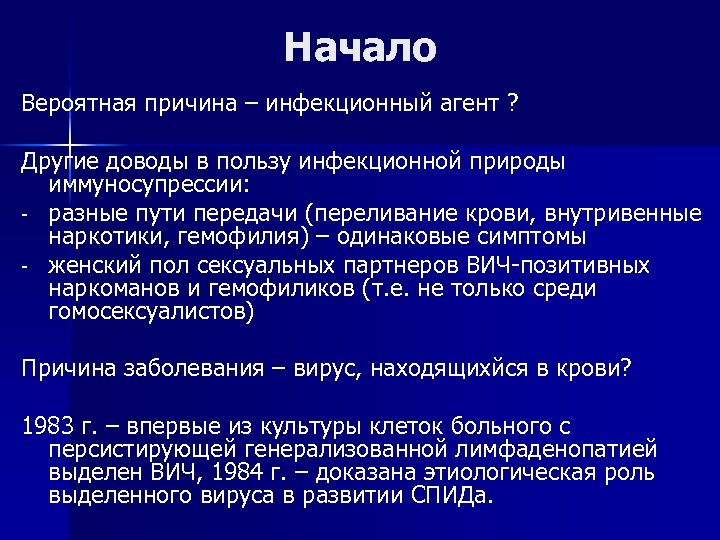 Начало

Вероятная причина – инфекционный агент ?

Другие доводы в пользу инфекционной природы иммуносупрессии:
- разные пути передачи (переливание крови, внутривенные наркотики, гемофилия) – одинаковые симптомы
- женский пол сексуальных партнеров ВИЧ-позитивных наркоманов и гемофиликов (т.е. не только среди гомосексуалистов)

Причина заболевания – вирус, находящихйся в крови?

1983 г. – впервые из культуры клеток больного с персистирующей генерализованной лимфаденопатией выделен ВИЧ, 1984 г. – доказана этиологическая роль выделенного вируса в развитии СПИДа.